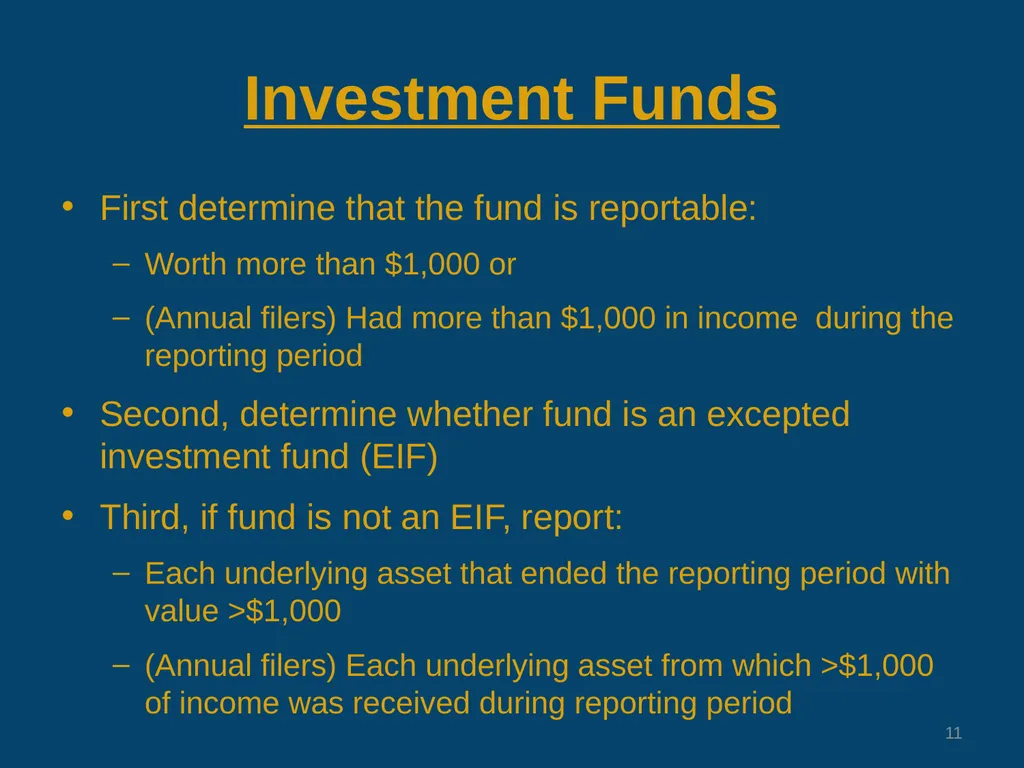 Investment Funds

• First determine that the fund is reportable:
– Worth more than \$1,000 or
– (Annual filers) Had more than \$1,000 in income during the reporting period

• Second, determine whether fund is an excepted investment fund (EIF)

• Third, if fund is not an EIF, report:
– Each underlying asset that ended the reporting period with value >\$1,000
– (Annual filers) Each underlying asset from which >\$1,000 of income was received during reporting period

11